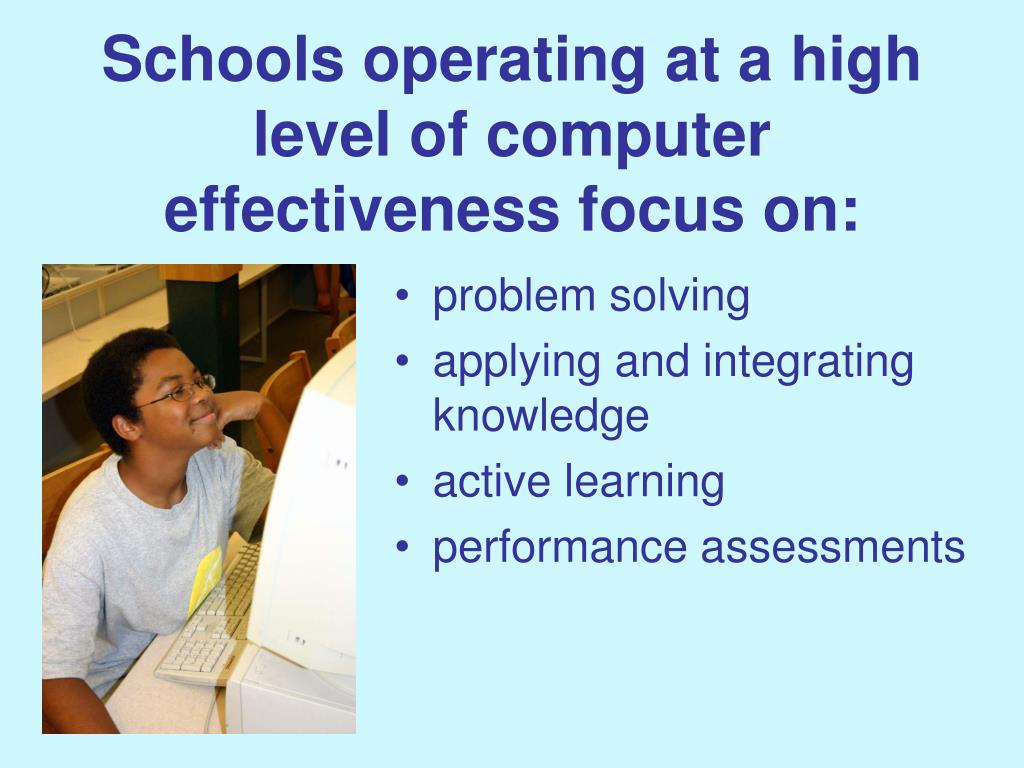 Schools operating at a high level of computer effectiveness focus on:

• problem solving
• applying and integrating knowledge
• active learning
• performance assessments